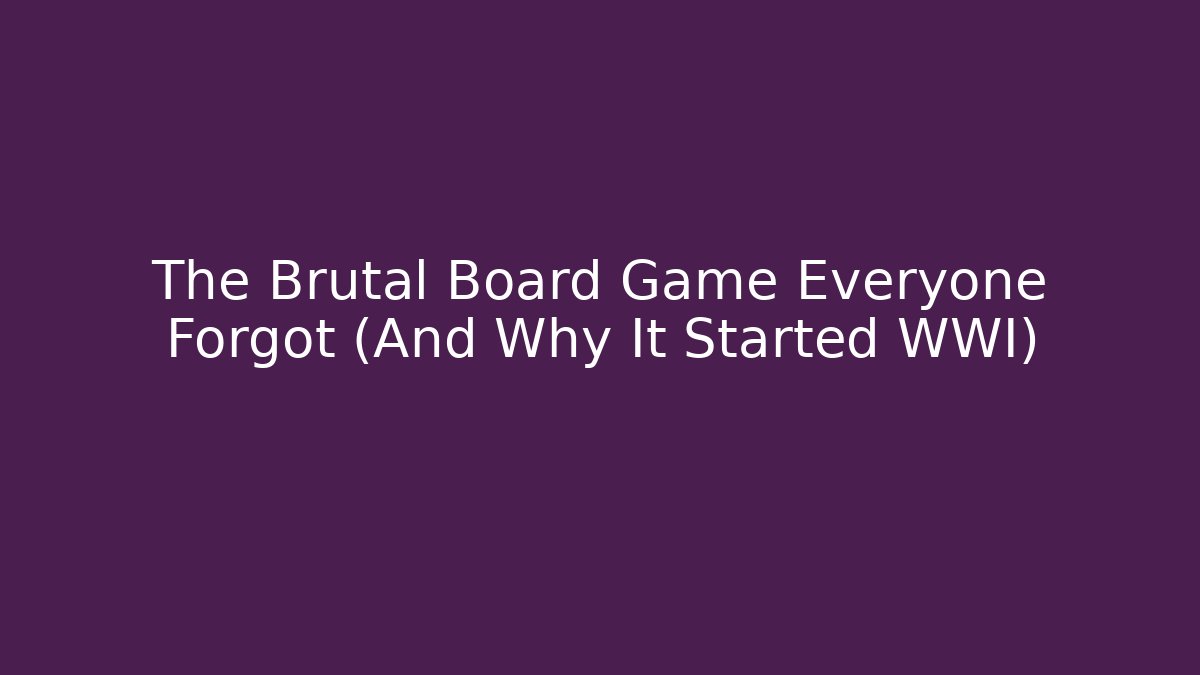 The Brutal Board Game Everyone Forgot (And Why It Started WWI)